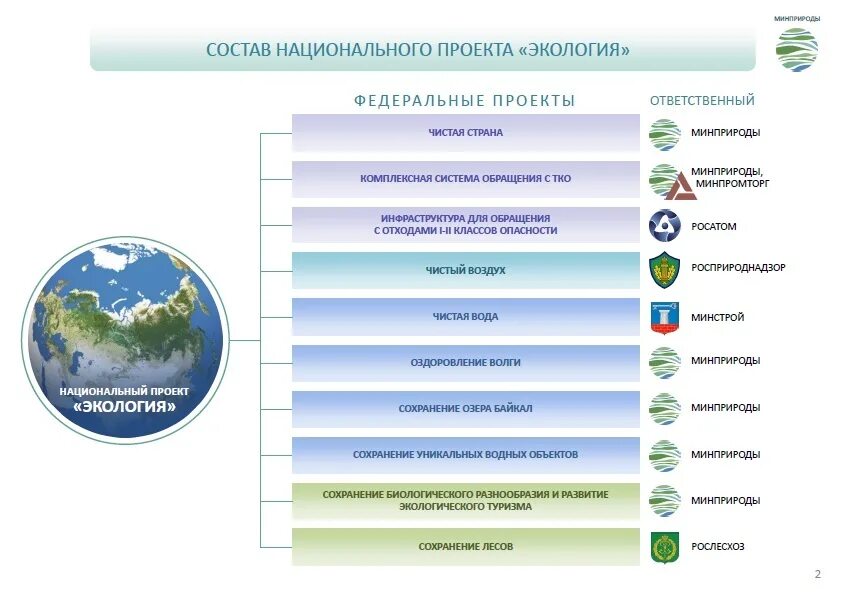 МИНПРИРОДЫ

СОСТАВ НАЦИОНАЛЬНОГО ПРОЕКТА «ЭКОЛОГИЯ»

НАЦИОНАЛЬНЫЙ ПРОЕКТ «ЭКОЛОГИЯ»

| ФЕДЕРАЛЬНЫЕ ПРОЕКТЫ | ОТВЕТСТВЕННЫЙ |
|---|---|
| ЧИСТАЯ СТРАНА | МИНПРИРОДЫ |
| КОМПЛЕКСНАЯ СИСТЕМА ОБРАЩЕНИЯ С ТКО | МИНПРИРОДЫ, МИНПРОМТОРГ |
| ИНФРАСТРУКТУРА ДЛЯ ОБРАЩЕНИЯ С ОТХОДАМИ I-II КЛАССОВ ОПАСНОСТИ | РОСАТОМ |
| ЧИСТЫЙ ВОЗДУХ | РОСПРИРОДНАДЗОР |
| ЧИСТАЯ ВОДА | МИНСТРОЙ |
| ОЗДОРОВЛЕНИЕ ВОЛГИ | МИНПРИРОДЫ |
| СОХРАНЕНИЕ ОЗЕРА БАЙКАЛ | МИНПРИРОДЫ |
| СОХРАНЕНИЕ УНИКАЛЬНЫХ ВОДНЫХ ОБЪЕКТОВ | МИНПРИРОДЫ |
| СОХРАНЕНИЕ БИОЛОГИЧЕСКОГО РАЗНООБРАЗИЯ И РАЗВИТИЕ ЭКОЛОГИЧЕСКОГО ТУРИЗМА | МИНПРИРОДЫ |
| СОХРАНЕНИЕ ЛЕСОВ | РОСЛЕСХОЗ |

2